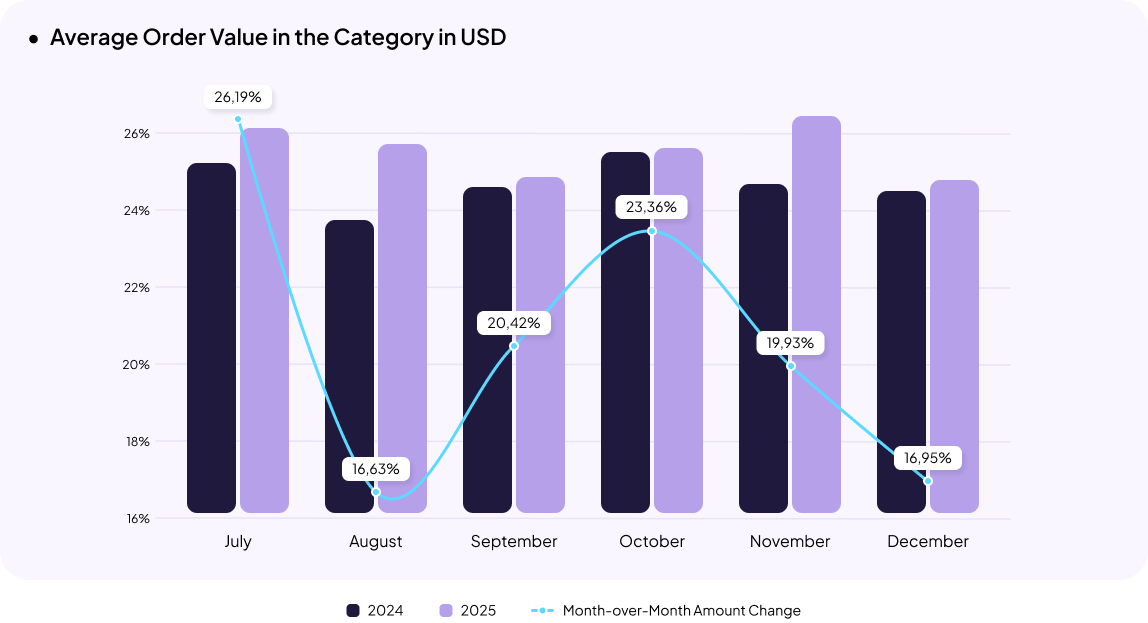 • Average Order Value in the Category in USD

26%
24%
22%
20%
18%
16%

26,19%
16,63%
20,42%
23,36%
19,93%
16,95%

July
August
September
October
November
December

2024
2025
Month-over-Month Amount Change